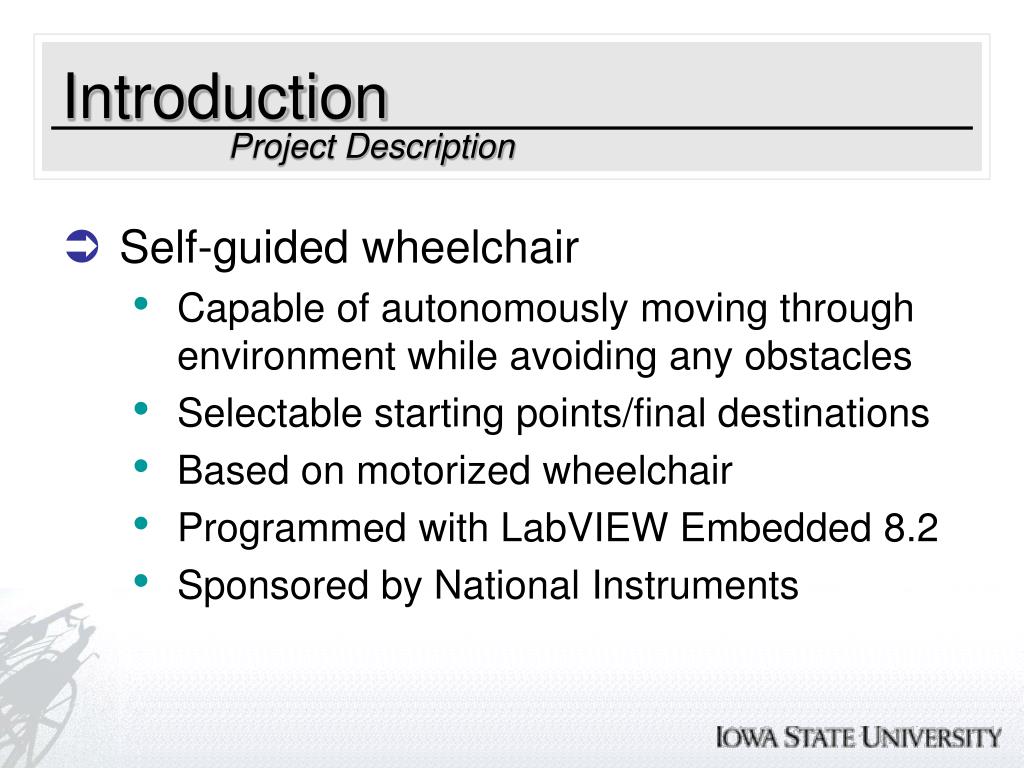 Introduction
Project Description

➲ Self-guided wheelchair
• Capable of autonomously moving through environment while avoiding any obstacles
• Selectable starting points/final destinations
• Based on motorized wheelchair
• Programmed with LabVIEW Embedded 8.2
• Sponsored by National Instruments

IOWA STATE UNIVERSITY